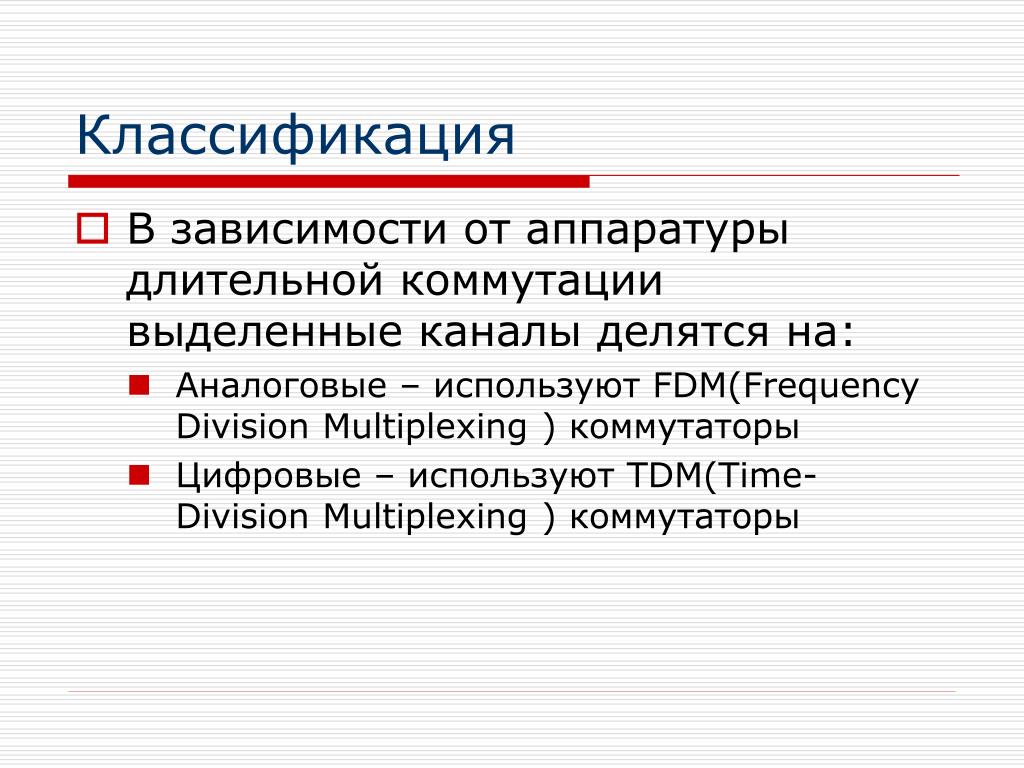 Классификация

В зависимости от аппаратуры длительной коммутации выделенные каналы делятся на:

Аналоговые – используют FDM(Frequency Division Multiplexing ) коммутаторы

Цифровые – используют TDM(Time-Division Multiplexing ) коммутаторы